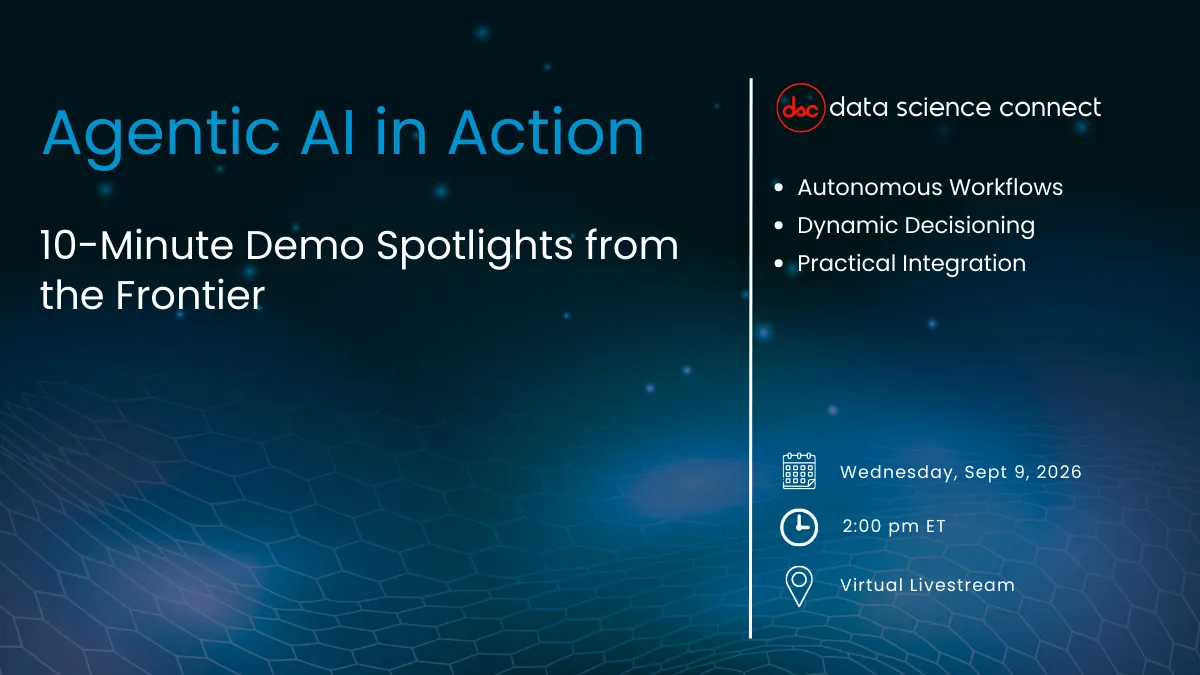 Agentic AI in Action

10-Minute Demo Spotlights from the Frontier

dsc data science connect

• Autonomous Workflows
• Dynamic Decisioning
• Practical Integration

Wednesday, Sept 9, 2026

2:00 pm ET

Virtual Livestream